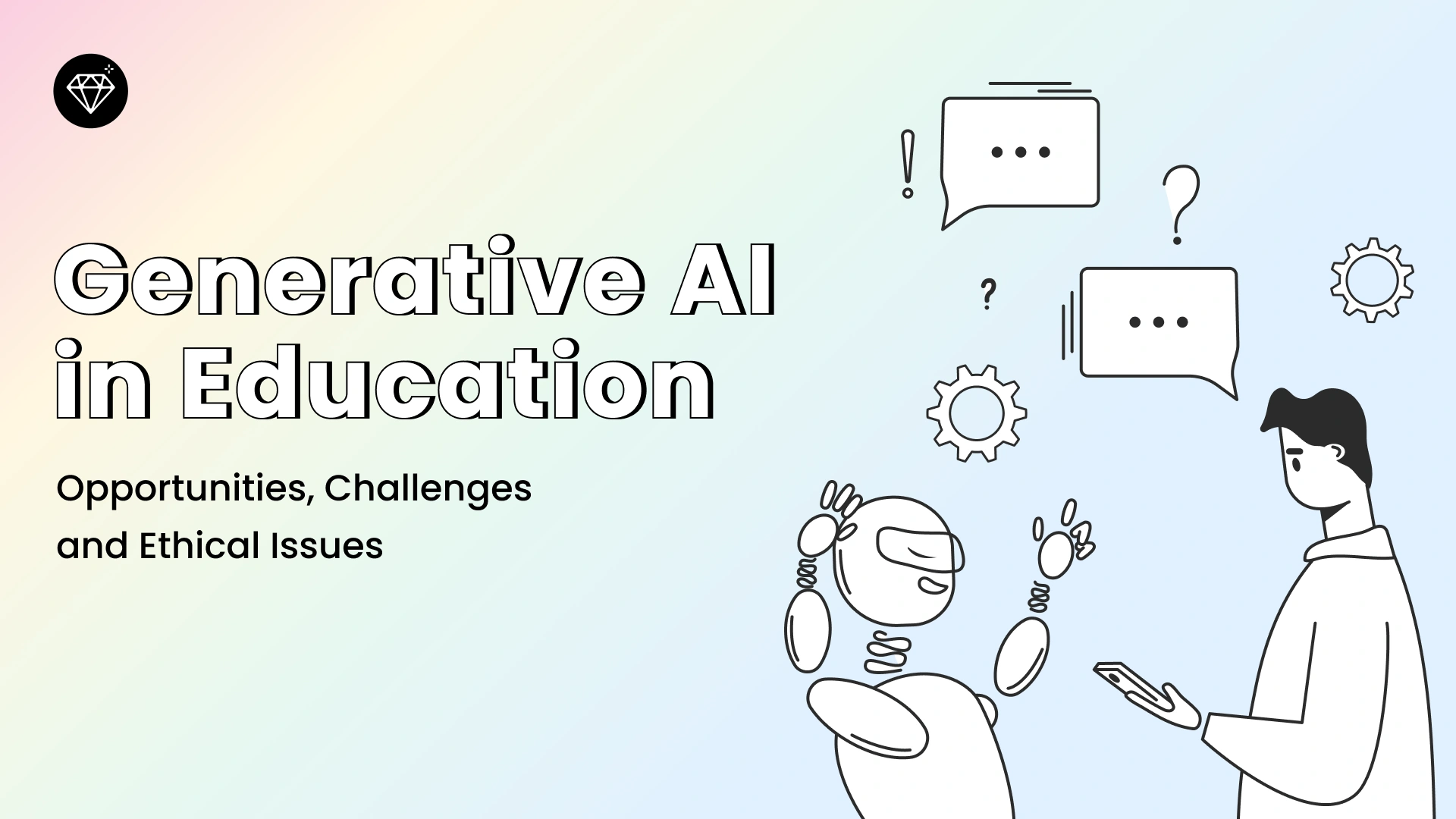 Generative AI in Education

Opportunities, Challenges and Ethical Issues

!

...

?

?

...